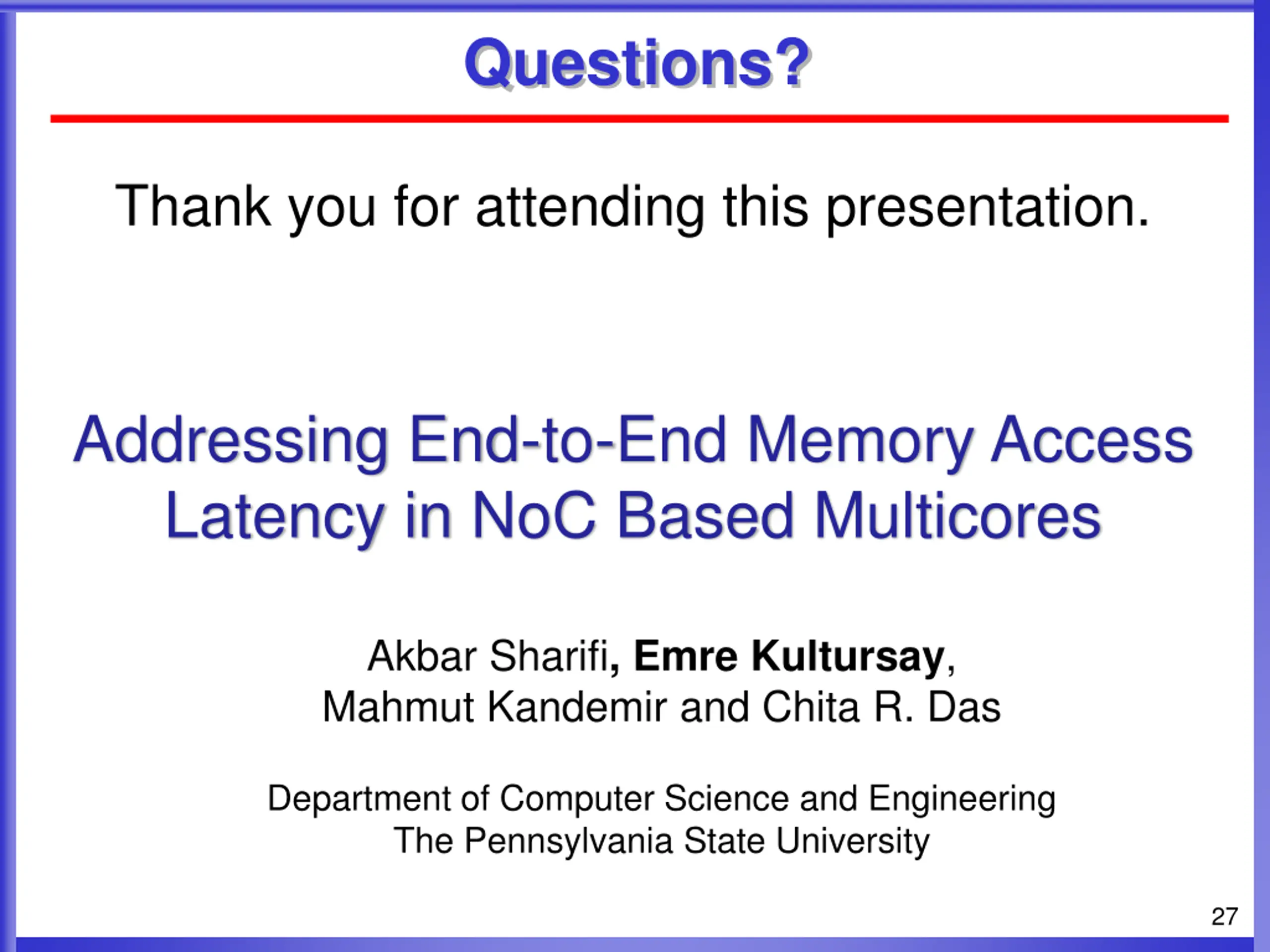 Questions?

Thank you for attending this presentation.

Addressing End-to-End Memory Access Latency in NoC Based Multicores

Akbar Sharifi, Emre Kultursay, Mahmut Kandemir and Chita R. Das

Department of Computer Science and Engineering
The Pennsylvania State University

27